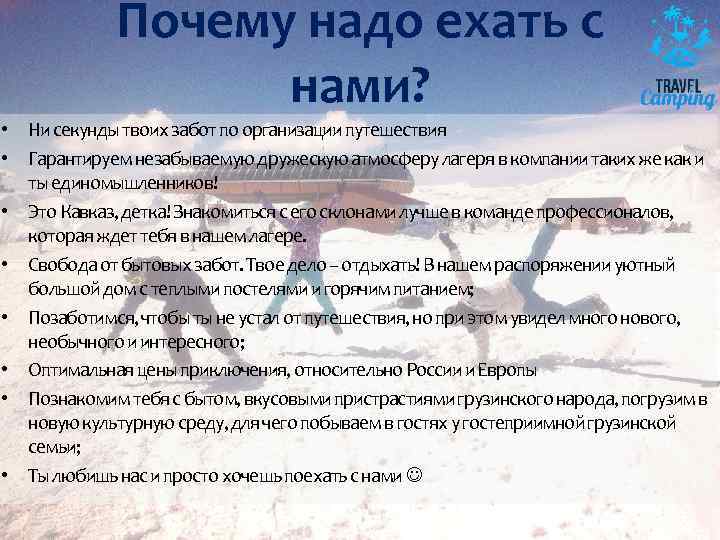 Почему надо ехать с нами?

TRAVEL Camping

• Ни секунды твоих забот по организации путешествия
• Гарантируем незабываемую дружескую атмосферу лагеря в компании таких же как и ты единомышленников!
• Это Кавказ, детка! Знакомиться с его склонами лучше в команде профессионалов, которая ждет тебя в нашем лагере.
• Свобода от бытовых забот. Твое дело – отдыхать! В нашем распоряжении уютный большой дом с теплыми постелями и горячим питанием;
• Позаботимся, чтобы ты не устал от путешествия, но при этом увидел много нового, необычного и интересного;
• Оптимальная цены приключения, относительно России и Европы
• Познакомим тебя с бытом, вкусовыми пристрастиями грузинского народа, погрузим в новую культурную среду, для чего побываем в гостях у гостеприимной грузинской семьи;
• Ты любишь нас и просто хочешь поехать с нами ☺